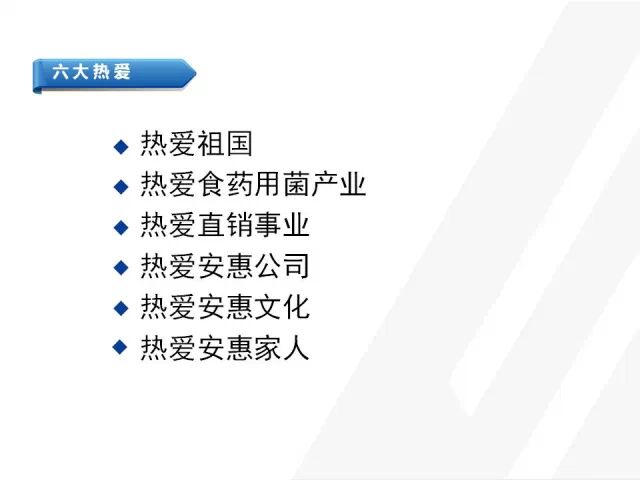 六大热爱

◆ 热爱祖国
◆ 热爱食药用菌产业
◆ 热爱直销事业
◆ 热爱安惠公司
◆ 热爱安惠文化
◆ 热爱安惠家人